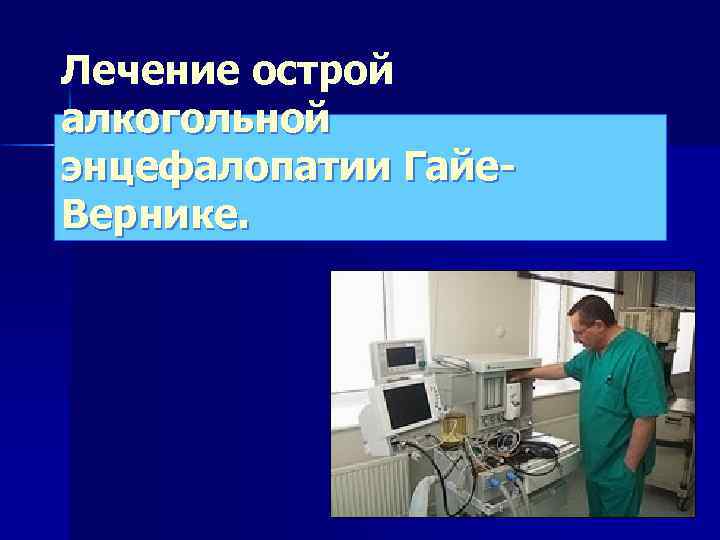 Лечение острой алкогольной энцефалопатии Гайе-Вернике.